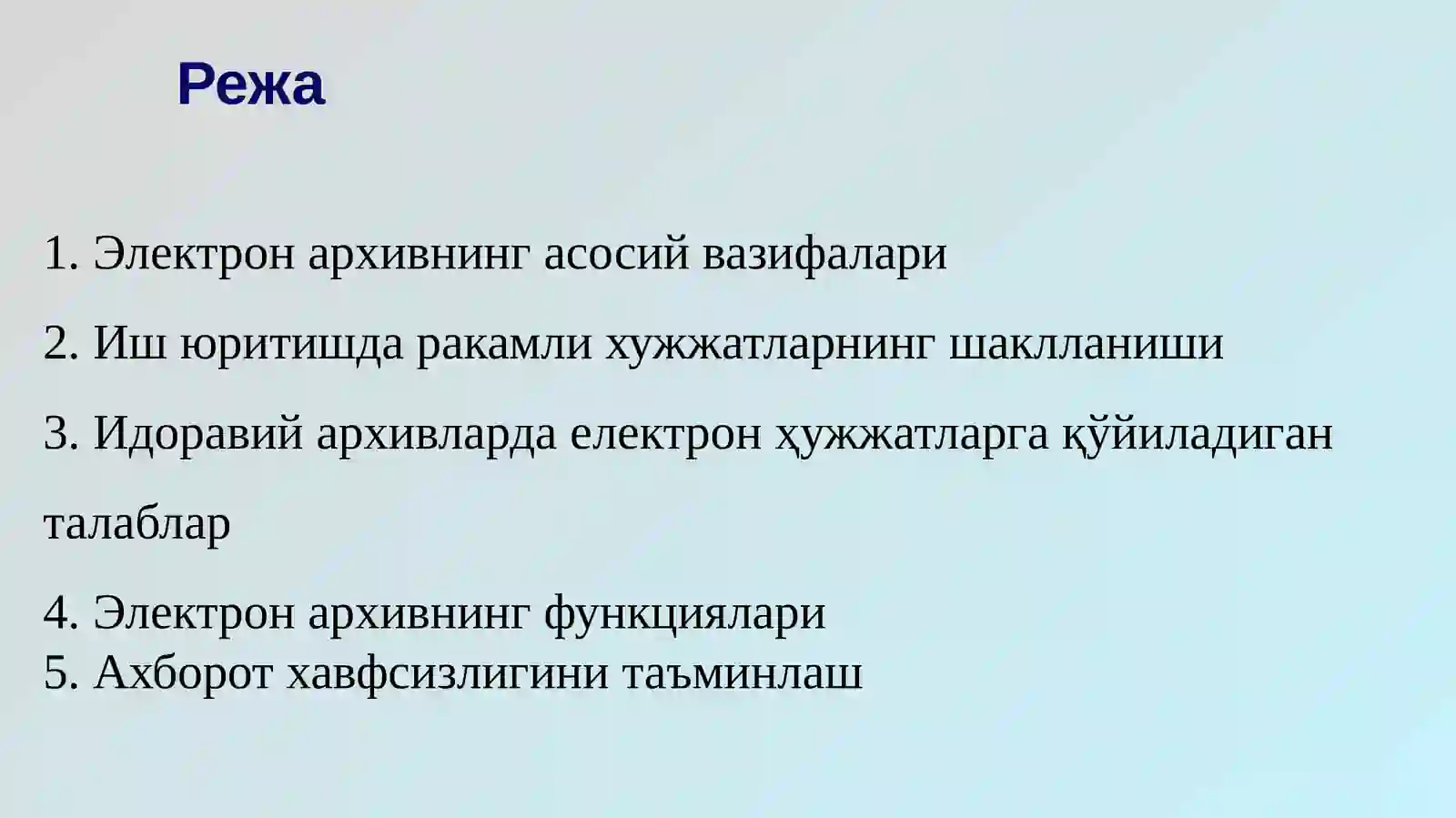 Режа

1. Электрон архивнинг асосий вазифалари

2. Иш юритишда ракамли хужжатларнинг шаклланиши

3. Идоравий архивларда електрон ҳужжатларга қўйиладиган талаблар

4. Электрон архивнинг функциялари
5. Ахборот хавфсизлигини таъминлаш